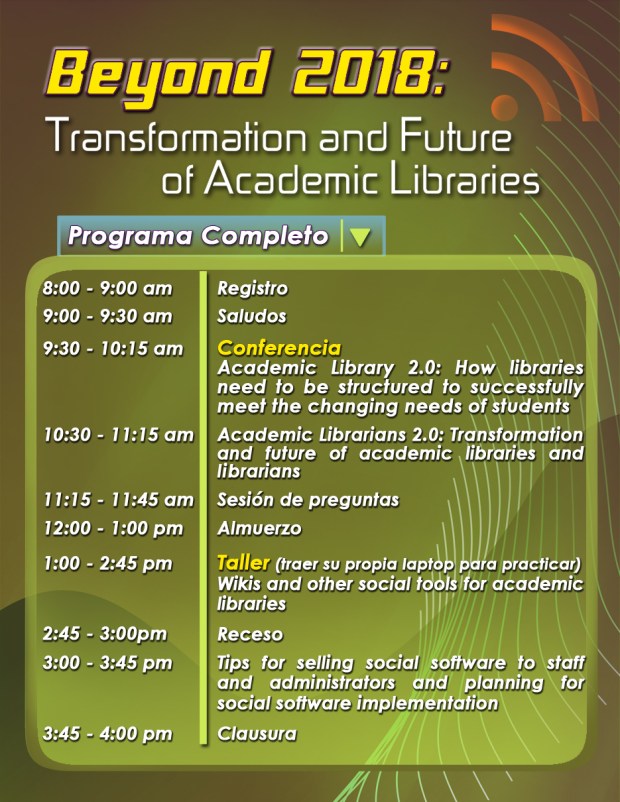 Beyond 2018:
Transformation and Future of Academic Libraries

Programa Completo

| | |
|---|---|
| 8:00 - 9:00 am | Registro |
| 9:00 - 9:30 am | Saludos |
| 9:30 - 10:15 am | Conferencia Academic Library 2.0: How libraries need to be structured to successfully meet the changing needs of students |
| 10:30 - 11:15 am | Academic Librarians 2.0: Transformation and future of academic libraries and librarians |
| 11:15 - 11:45 am | Sesión de preguntas |
| 12:00 - 1:00 pm | Almuerzo |
| 1:00 - 2:45 pm | Taller (traer su propia laptop para practicar) Wikis and other social tools for academic libraries |
| 2:45 - 3:00pm | Receso |
| 3:00 - 3:45 pm | Tips for selling social software to staff and administrators and planning for social software implementation |
| 3:45 - 4:00 pm | Clausura |